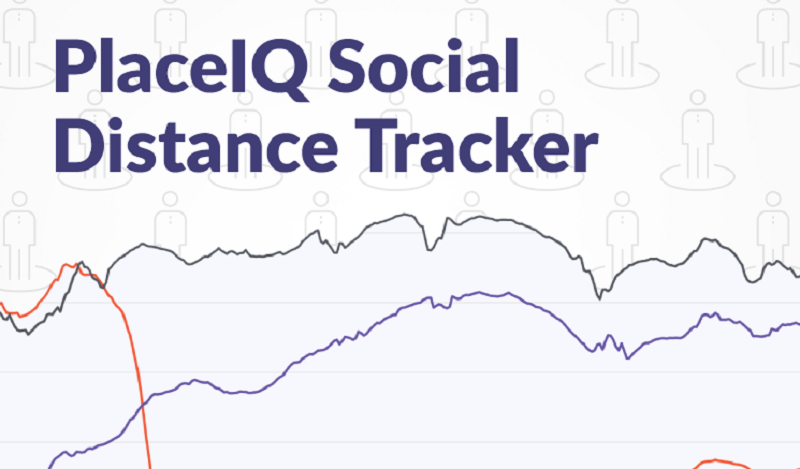 PlaceIQ Social Distance Tracker